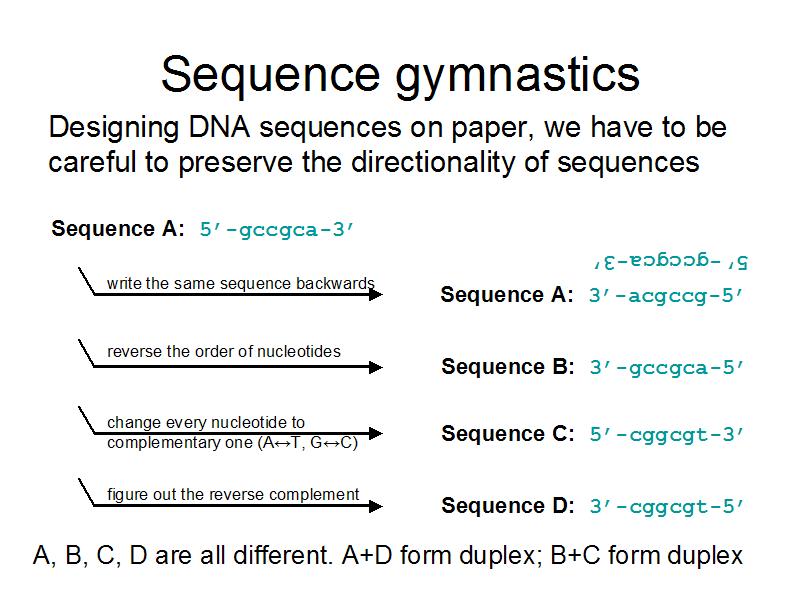 Sequence gymnastics

Designing DNA sequences on paper, we have to be careful to preserve the directionality of sequences

Sequence A: 5′-gccgca-3′

5′-gccgca-3′

write the same sequence backwards

Sequence A: 3′-acgccg-5′

reverse the order of nucleotides

Sequence B: 3′-gccgca-5′

change every nucleotide to complementary one (A↔T, G↔C)

Sequence C: 5′-cggcgt-3′

figure out the reverse complement

Sequence D: 3′-cggcgt-5′

A, B, C, D are all different. A+D form duplex; B+C form duplex